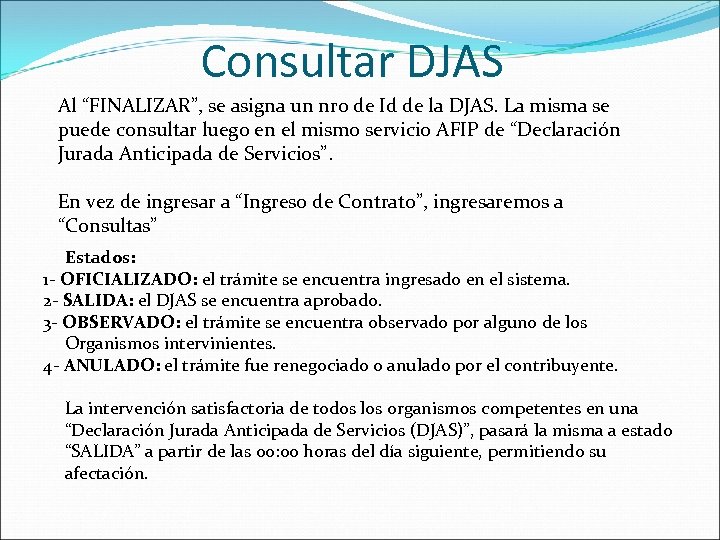 Consultar DJAS

Al “FINALIZAR”, se asigna un nro de Id de la DJAS. La misma se puede consultar luego en el mismo servicio AFIP de “Declaración Jurada Anticipada de Servicios”.

En vez de ingresar a “Ingreso de Contrato”, ingresaremos a “Consultas”

Estados:
1- OFICIALIZADO: el trámite se encuentra ingresado en el sistema.
2- SALIDA: el DJAS se encuentra aprobado.
3- OBSERVADO: el trámite se encuentra observado por alguno de los Organismos intervinientes.
4- ANULADO: el trámite fue renegociado o anulado por el contribuyente.

La intervención satisfactoria de todos los organismos competentes en una “Declaración Jurada Anticipada de Servicios (DJAS)”, pasará la misma a estado “SALIDA” a partir de las 00:00 horas del día siguiente, permitiendo su afectación.